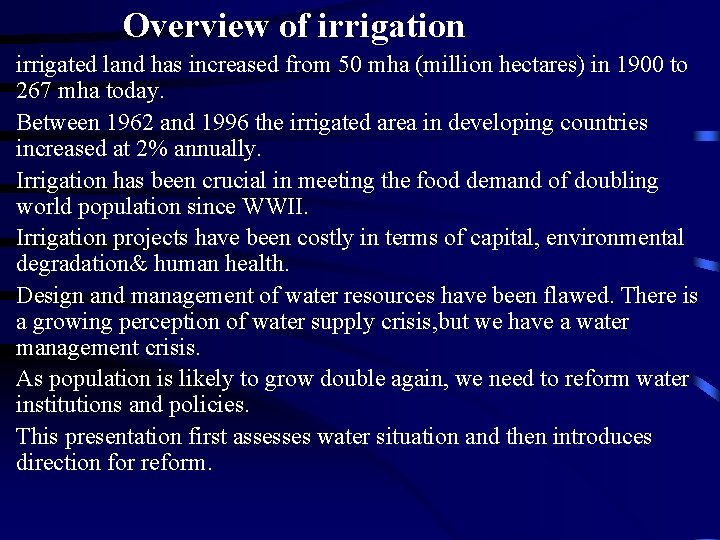 Overview of irrigation

irrigated land has increased from 50 mha (million hectares) in 1900 to 267 mha today.

Between 1962 and 1996 the irrigated area in developing countries increased at 2% annually.

Irrigation has been crucial in meeting the food demand of doubling world population since WWII.

Irrigation projects have been costly in terms of capital, environmental degradation& human health.

Design and management of water resources have been flawed. There is a growing perception of water supply crisis,but we have a water management crisis.

As population is likely to grow double again, we need to reform water institutions and policies.

This presentation first assesses water situation and then introduces direction for reform.